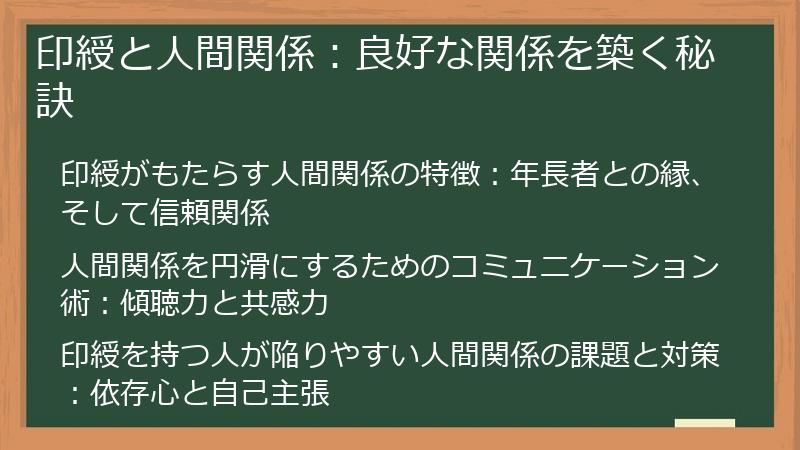 印綬と人間関係：良好な関係を築く秘訣

印綬がもたらす人間関係の特徴：年長者との縁、そして信頼関係

人間関係を円滑にするためのコミュニケーション術：傾聴力と共感力

印綬を持つ人が陥りやすい人間関係の課題と対策：依存心と自己主張